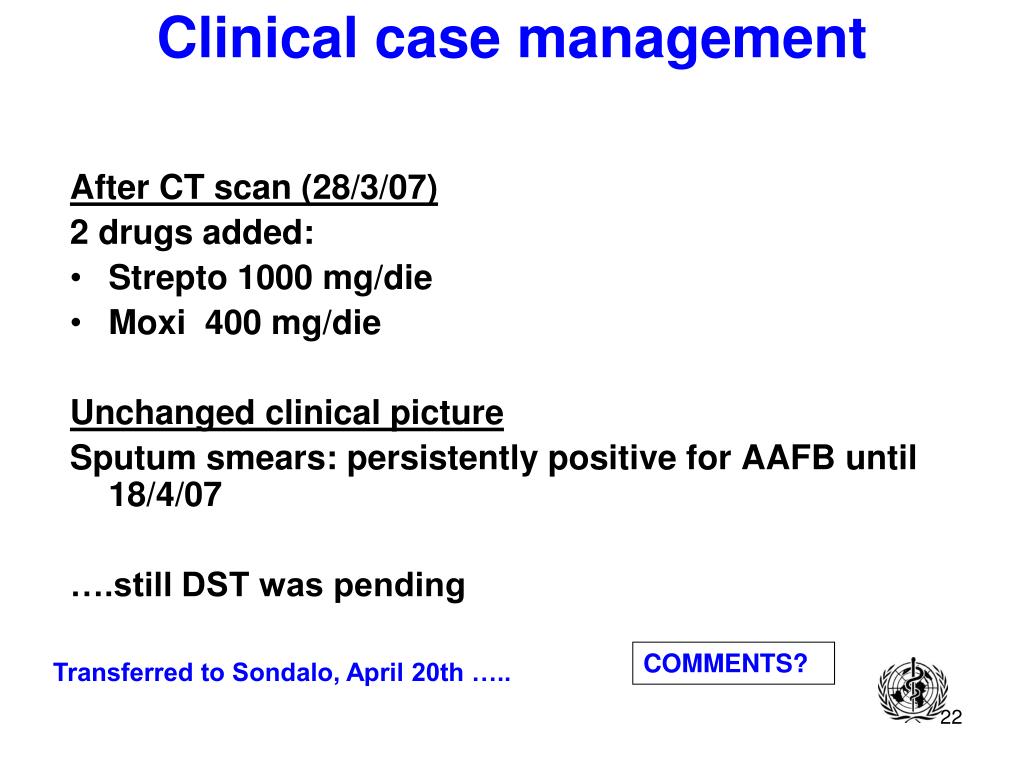 Clinical case management

After CT scan (28/3/07)
2 drugs added:
• Strepto 1000 mg/die
• Moxi 400 mg/die

Unchanged clinical picture
Sputum smears: persistently positive for AAFB until 18/4/07

….still DST was pending

Transferred to Sondalo, April 20th …..

COMMENTS?

22